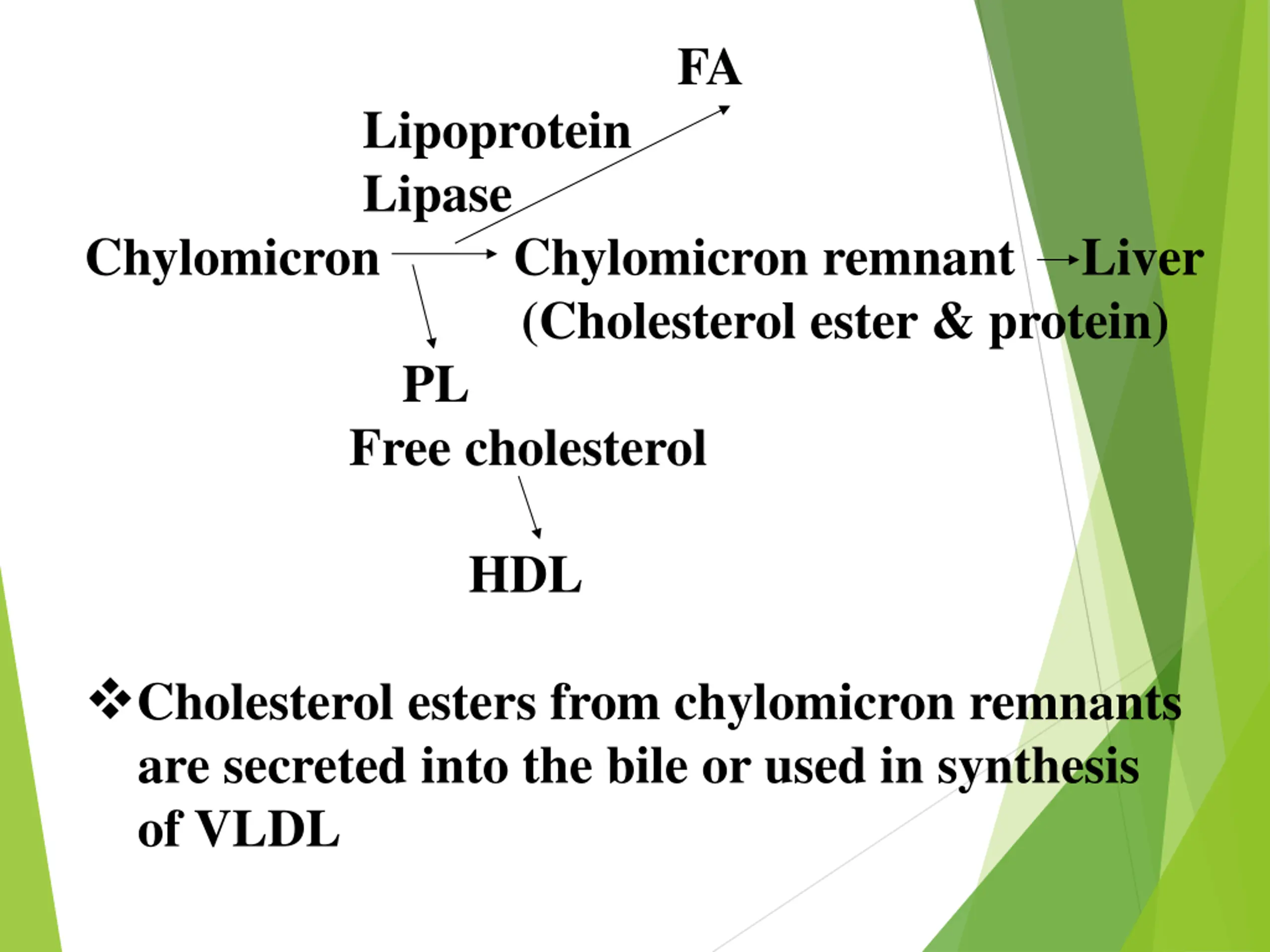 FA

Lipoprotein
Lipase

Chylomicron → Chylomicron remnant →Liver
(Cholesterol ester & protein)

PL
Free cholesterol

HDL

❖Cholesterol esters from chylomicron remnants are secreted into the bile or used in synthesis of VLDL